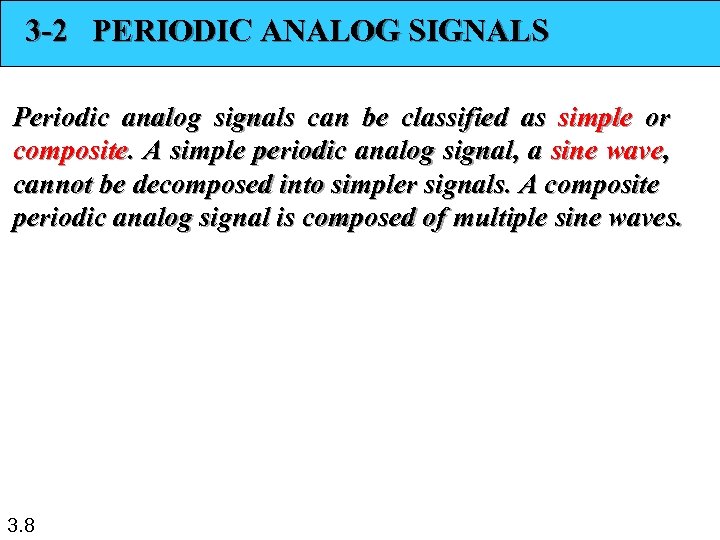 3-2 PERIODIC ANALOG SIGNALS

Periodic analog signals can be classified as simple or composite. A simple periodic analog signal, a sine wave, cannot be decomposed into simpler signals. A composite periodic analog signal is composed of multiple sine waves.

3.8